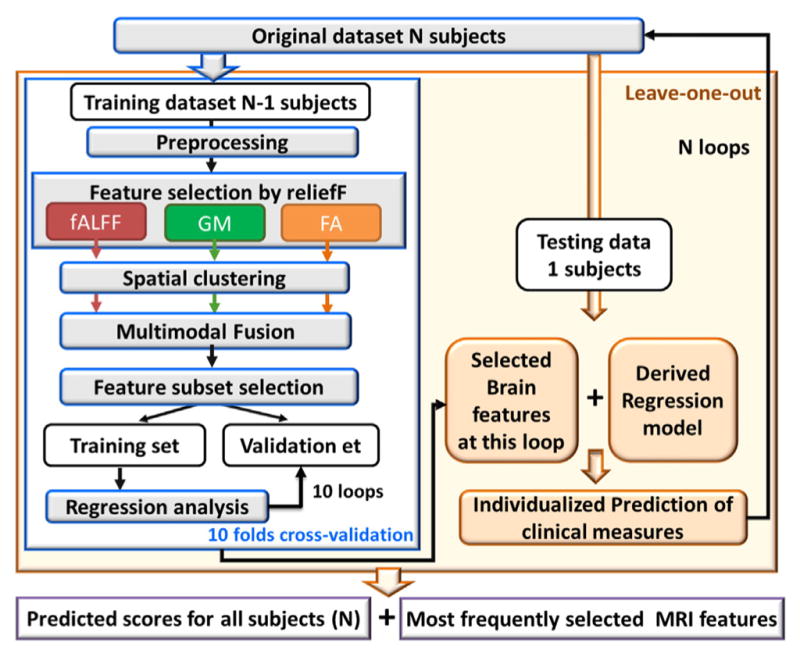 Original dataset N subjects

Leave-one-out

N loops

Training dataset N-1 subjects

Preprocessing

Feature selection by reliefF

fALFF

GM

FA

Spatial clustering

Multimodal Fusion

Feature subset selection

Training set

Validation et

Regression analysis

10 loops

10 folds cross-validation

Testing data 1 subjects

Selected Brain features at this loop

+

Derived Regression model

Individualized Prediction of clinical measures

Predicted scores for all subjects (N)

+

Most frequently selected MRI features